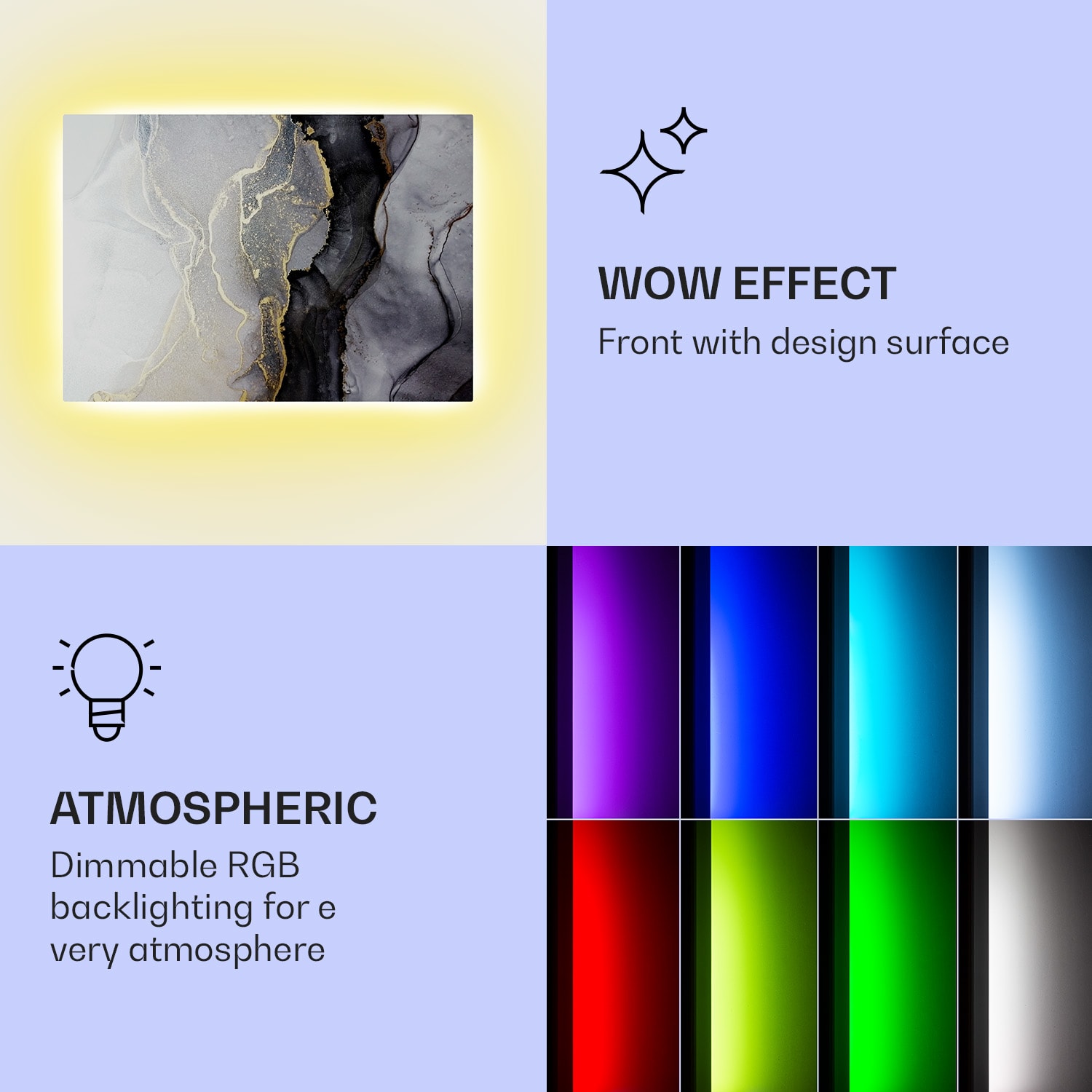 WOW EFFECT
Front with design surface

ATMOSPHERIC
Dimmable RGB backlighting for e very atmosphere